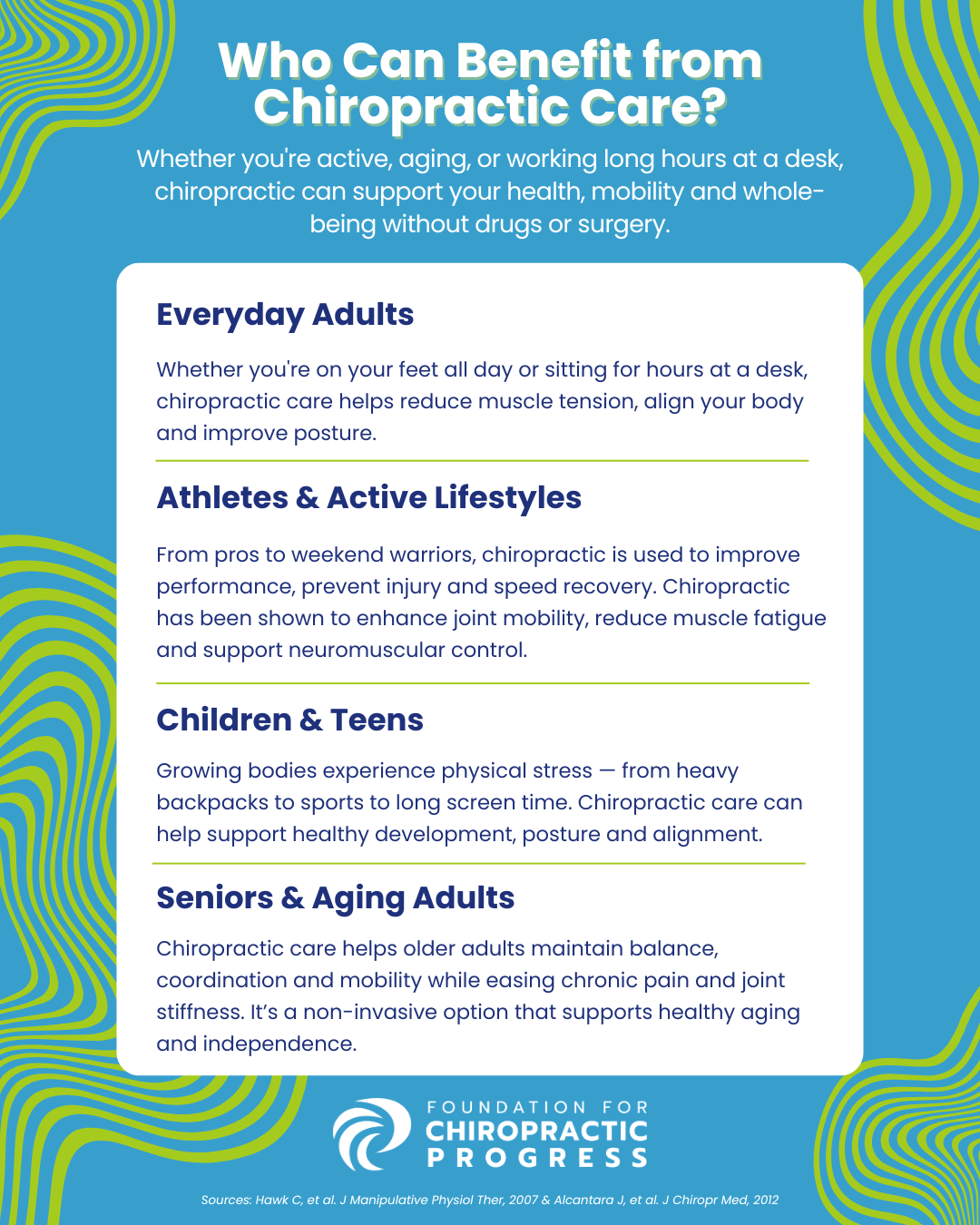 Who Can Benefit from Chiropractic Care?

Whether you're active, aging, or working long hours at a desk, chiropractic can support your health, mobility and whole-being without drugs or surgery.

Everyday Adults

Whether you're on your feet all day or sitting for hours at a desk, chiropractic care helps reduce muscle tension, align your body and improve posture.

Athletes & Active Lifestyles

From pros to weekend warriors, chiropractic is used to improve performance, prevent injury and speed recovery. Chiropractic has been shown to enhance joint mobility, reduce muscle fatigue and support neuromuscular control.

Children & Teens

Growing bodies experience physical stress — from heavy backpacks to sports to long screen time. Chiropractic care can help support healthy development, posture and alignment.

Seniors & Aging Adults

Chiropractic care helps older adults maintain balance, coordination and mobility while easing chronic pain and joint stiffness. It's a non-invasive option that supports healthy aging and independence.

FOUNDATION FOR CHIROPRACTIC PROGRESS

Sources: Hawk C, et al. J Manipulative Physiol Ther, 2007 & Alcantara J, et al. J Chiropr Med, 2012